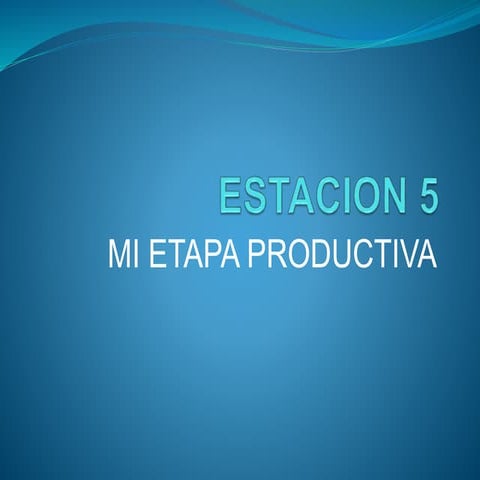 ESTACION 5

MI ETAPA PRODUCTIVA